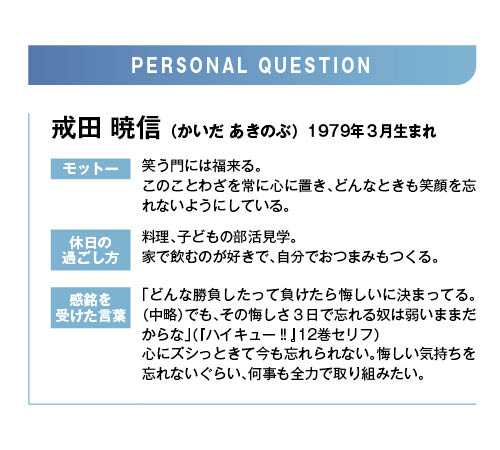 PERSONAL QUESTION

戒田 暁信（かいだ あきのぶ）1979年３月生まれ

モットー

笑う門には福来る。
このことわざを常に心に置き、どんなときも笑顔を忘れないようにしている。

休日の過ごし方

料理、子どもの部活見学。
家で飲むのが好きで、自分でおつまみもつくる。

感銘を受けた言葉

「どんな勝負したって負けたら悔しいに決まってる。(中略)でも、その悔しさ３日で忘れる奴は弱いままだからな」(『ハイキュー‼』12巻セリフ)
心にズシっときて今も忘れられない。悔しい気持ちを忘れないぐらい、何事も全力で取り組みたい。